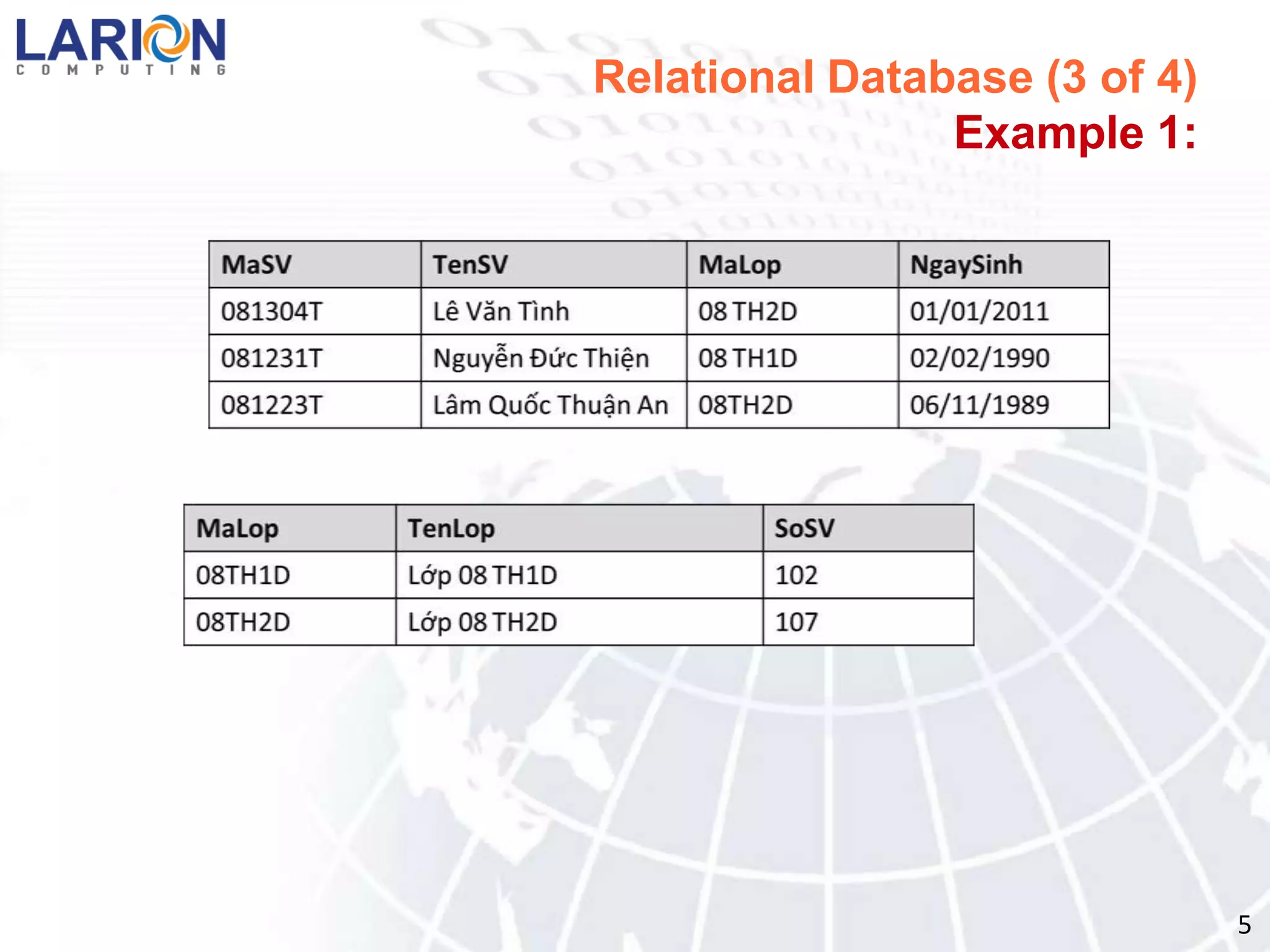 LARION
COMPUTING

Relational Database (3 of 4)
Example 1:

| MaSV | TenSV | MaLop | NgaySinh |
|---|---|---|---|
| 081304T | Lê Văn Tình | 08 TH2D | 01/01/2011 |
| 081231T | Nguyễn Đức Thiện | 08 TH1D | 02/02/1990 |
| 081223T | Lâm Quốc Thuận An | 08TH2D | 06/11/1989 |

| MaLop | TenLop | SoSV |
|---|---|---|
| 08TH1D | Lớp 08 TH1D | 102 |
| 08TH2D | Lớp 08 TH2D | 107 |

5